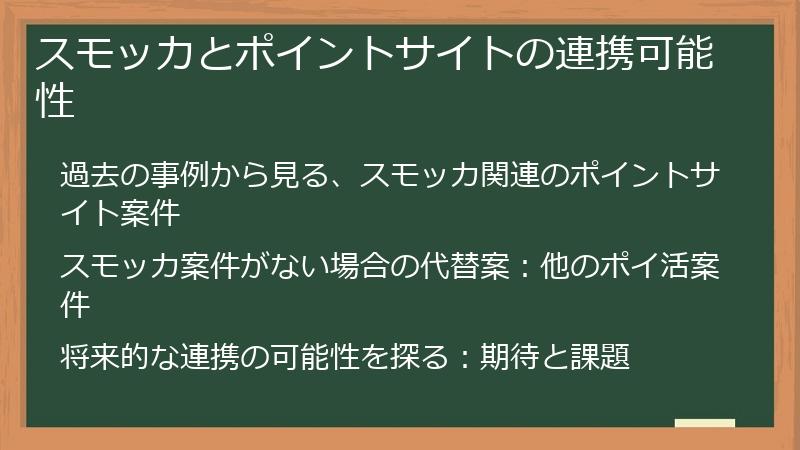 スモッカとポイントサイトの連携可能性

過去の事例から見る、スモッカ関連のポイントサイト案件

スモッカ案件がない場合の代替案：他のポイ活案件

将来的な連携の可能性を探る：期待と課題